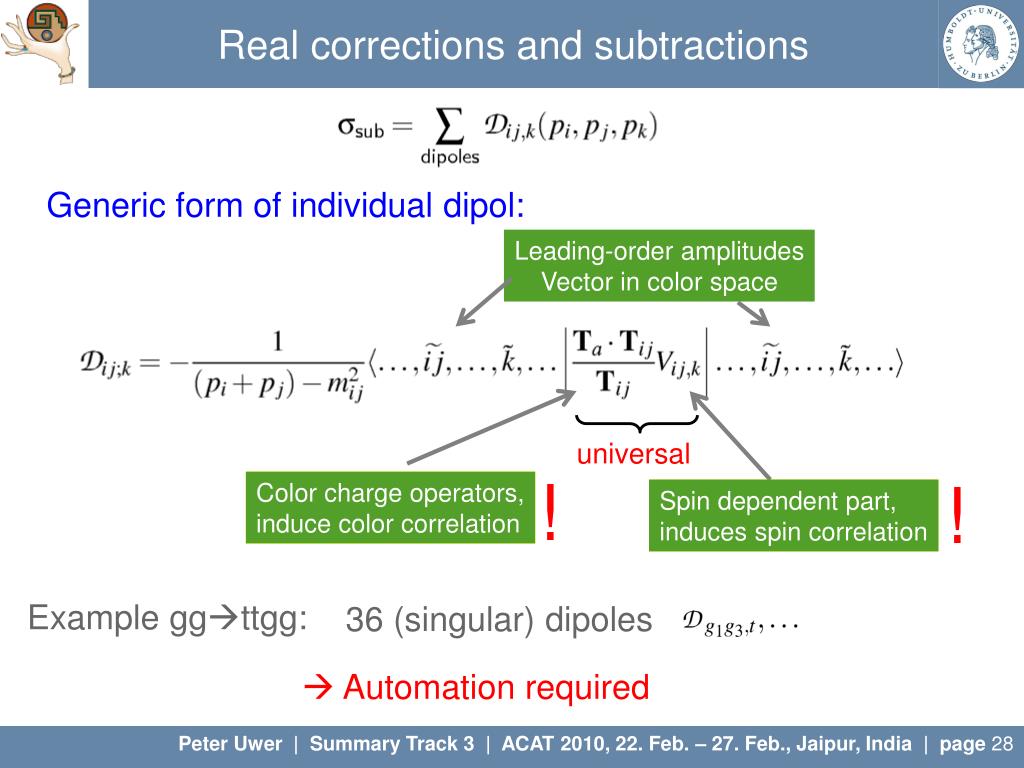 Real corrections and subtractions

$\sigma_{\text{sub}} = \sum_{\text{dipoles}} \mathcal{D}_{ij,k}(p_i, p_j, p_k)$

Generic form of individual dipol:

Leading-order amplitudes
Vector in color space

$\mathcal{D}_{ij;k} = -\frac{1}{(p_i + p_j) - m_{ij}^2} \langle \ldots, \widetilde{ij}, \ldots, \tilde{k}, \ldots \left| \frac{\mathbf{T}_a \cdot \mathbf{T}_{ij}}{\mathbf{T}_{ij}} V_{ij,k} \right| \ldots, \widetilde{ij}, \ldots, \tilde{k}, \ldots \rangle$

universal

Color charge operators, induce color correlation !

Spin dependent part, induces spin correlation !

Example gg→ttgg: 36 (singular) dipoles $\mathcal{D}_{g_1 g_3, t}, \ldots$

→ Automation required

Peter Uwer | Summary Track 3 | ACAT 2010, 22. Feb. – 27. Feb., Jaipur, India | page 28